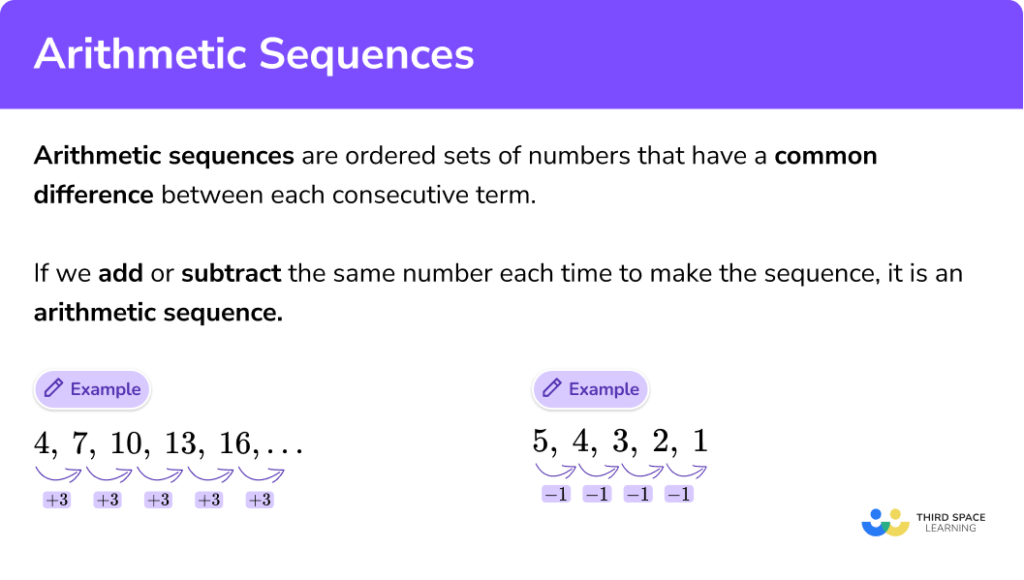 Arithmetic Sequences

Arithmetic sequences are ordered sets of numbers that have a common difference between each consecutive term.

If we add or subtract the same number each time to make the sequence, it is an arithmetic sequence.

Example

$4, 7, 10, 13, 16, \ldots$

$+3$ $+3$ $+3$ $+3$ $+3$

Example

$5, 4, 3, 2, 1$

$-1$ $-1$ $-1$ $-1$

THIRD SPACE LEARNING